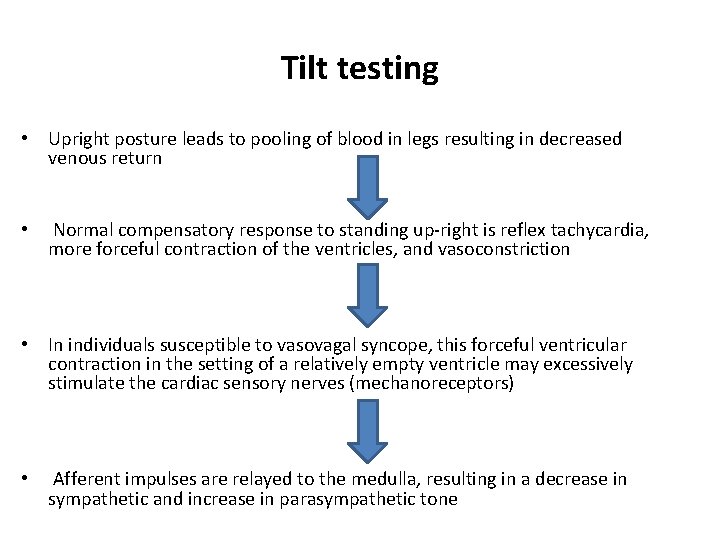 Tilt testing

• Upright posture leads to pooling of blood in legs resulting in decreased venous return

• Normal compensatory response to standing up-right is reflex tachycardia, more forceful contraction of the ventricles, and vasoconstriction

• In individuals susceptible to vasovagal syncope, this forceful ventricular contraction in the setting of a relatively empty ventricle may excessively stimulate the cardiac sensory nerves (mechanoreceptors)

• Afferent impulses are relayed to the medulla, resulting in a decrease in sympathetic and increase in parasympathetic tone